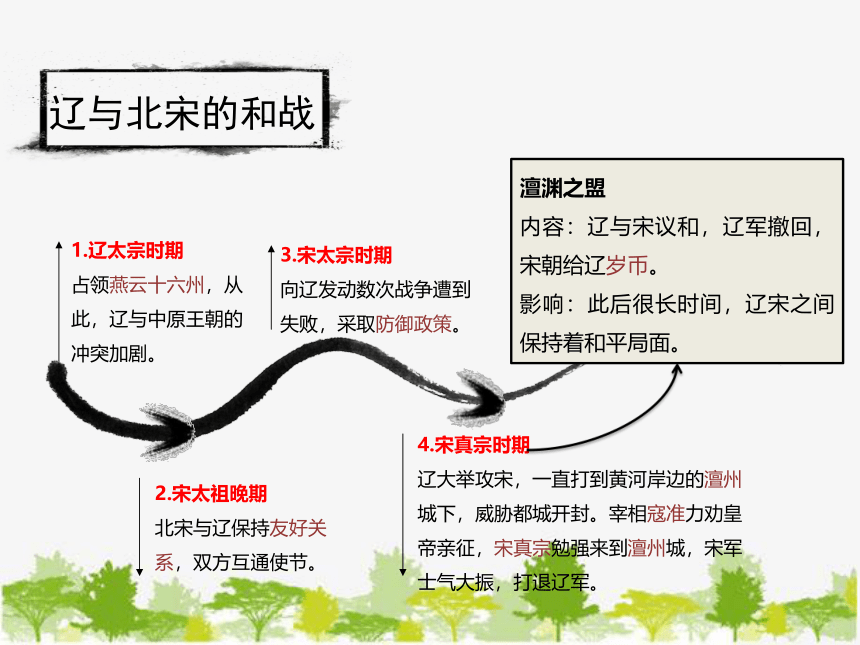 辽与北宋的和战

1.辽太宗时期
占领燕云十六州，从此，辽与中原王朝的冲突加剧。

2.宋太祖晚期
北宋与辽保持友好关系，双方互通使节。

3.宋太宗时期
向辽发动数次战争遭到失败，采取防御政策。

4.宋真宗时期
辽大举攻宋，一直打到黄河岸边的澶州城下，威胁都城开封。宰相寇准力劝皇帝亲征，宋真宗勉强来到澶州城，宋军士气大振，打退辽军。

澶渊之盟
内容：辽与宋议和，辽军撤回，宋朝给辽岁币。
影响：此后很长时间，辽宋之间保持着和平局面。